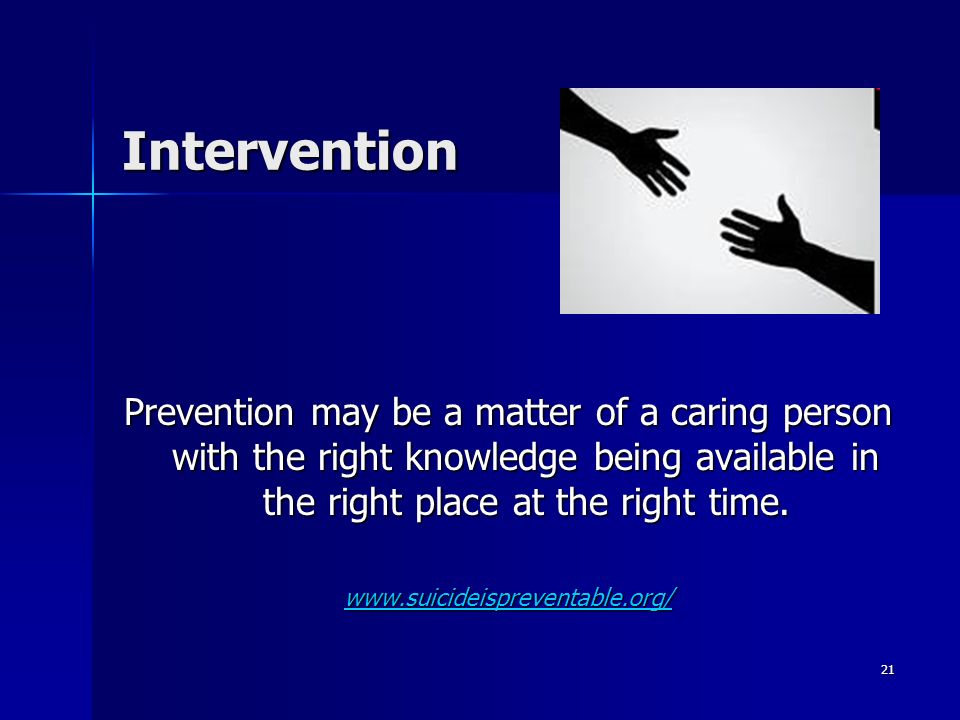 Intervention

Prevention may be a matter of a caring person with the right knowledge being available in the right place at the right time.

www.suicideispreventable.org/

21